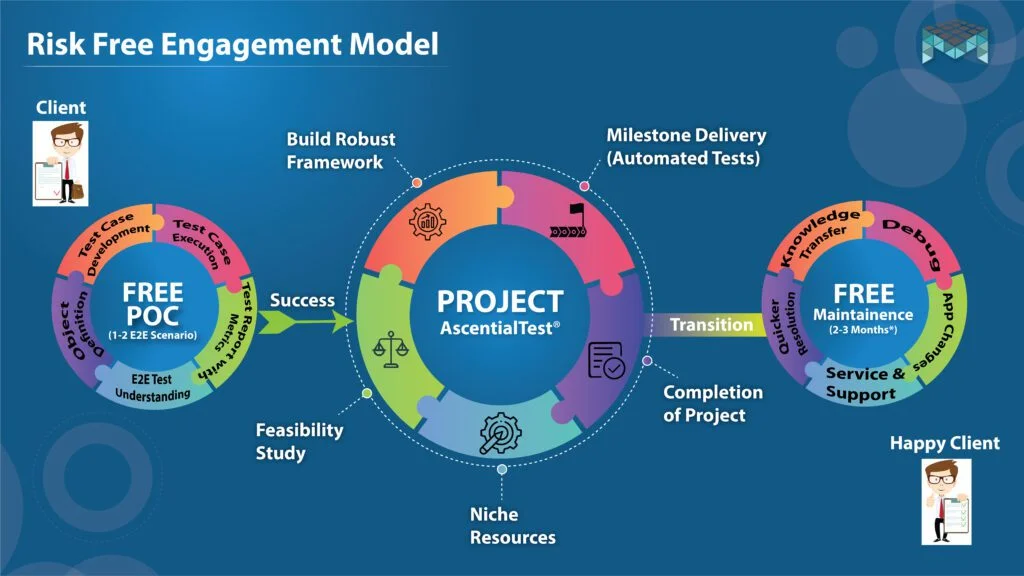 Risk Free Engagement Model

Client

Test Case Development
Test Case Execution
Test Report with Metrics
E2E Test Understanding
Object Definition

FREE POC
(1-2 E2E Scenario)

Success

Build Robust Framework

Milestone Delivery (Automated Tests)

PROJECT
AscentialTest®

Feasibility Study

Niche Resources

Completion of Project

Transition

Knowledge Transfer
Debug
App Changes
Service & Support
Quicker Resolution

FREE
Maintainence
(2-3 Months*)

Happy Client